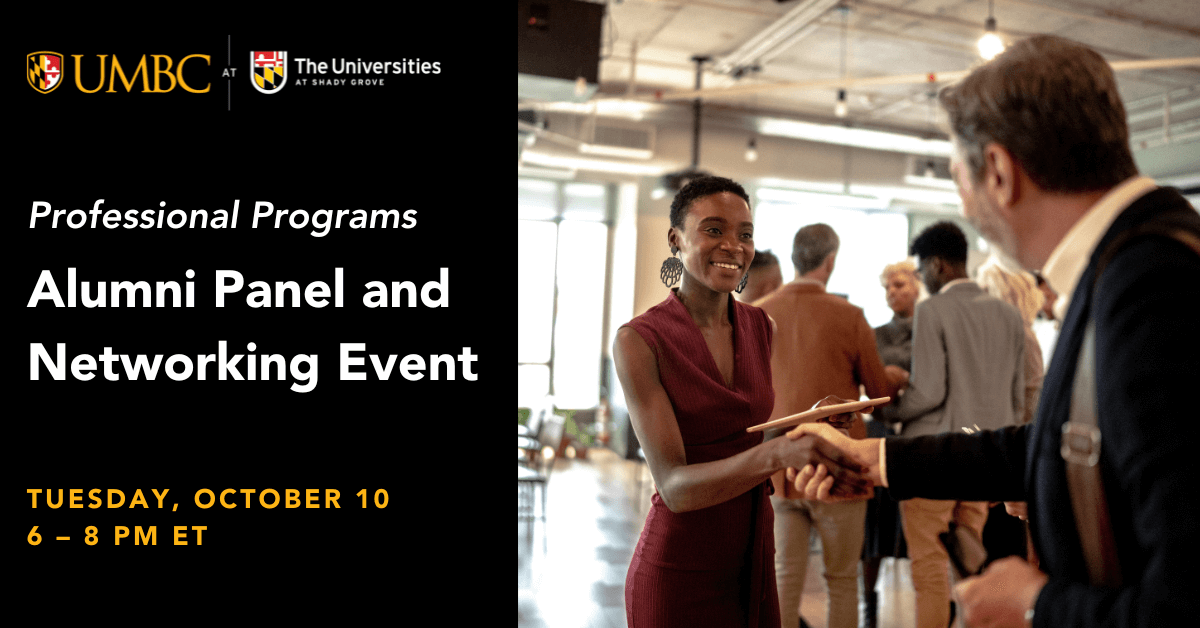 UMBC AT The Universities AT SHADY GROVE

Professional Programs

Alumni Panel and Networking Event

TUESDAY, OCTOBER 10
6 – 8 PM ET